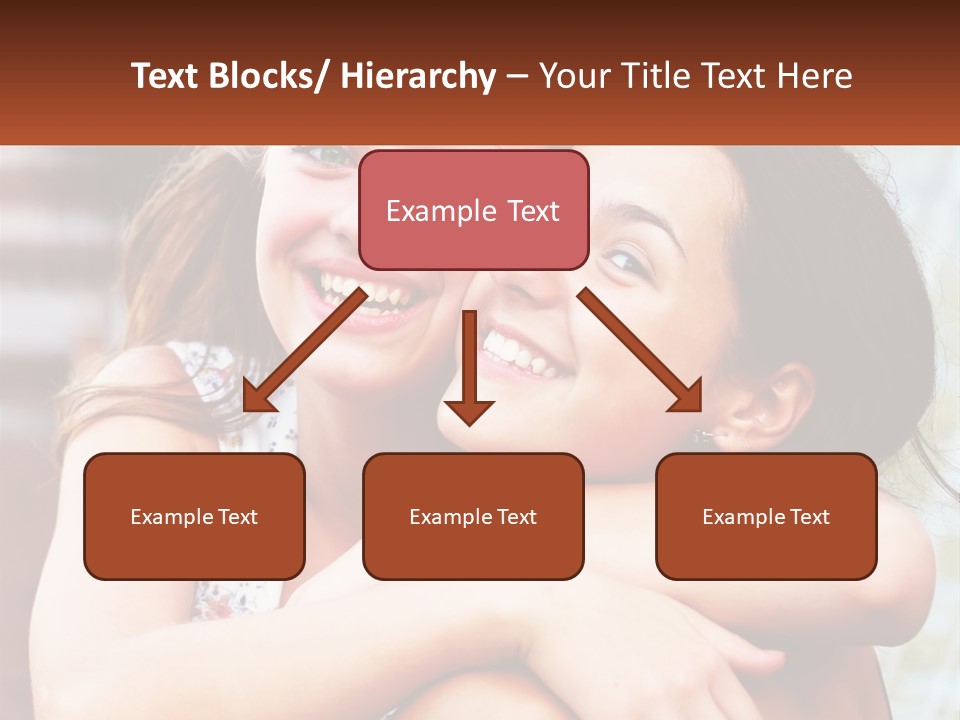 Text Blocks/ Hierarchy – Your Title Text Here

Example Text

Example Text

Example Text

Example Text